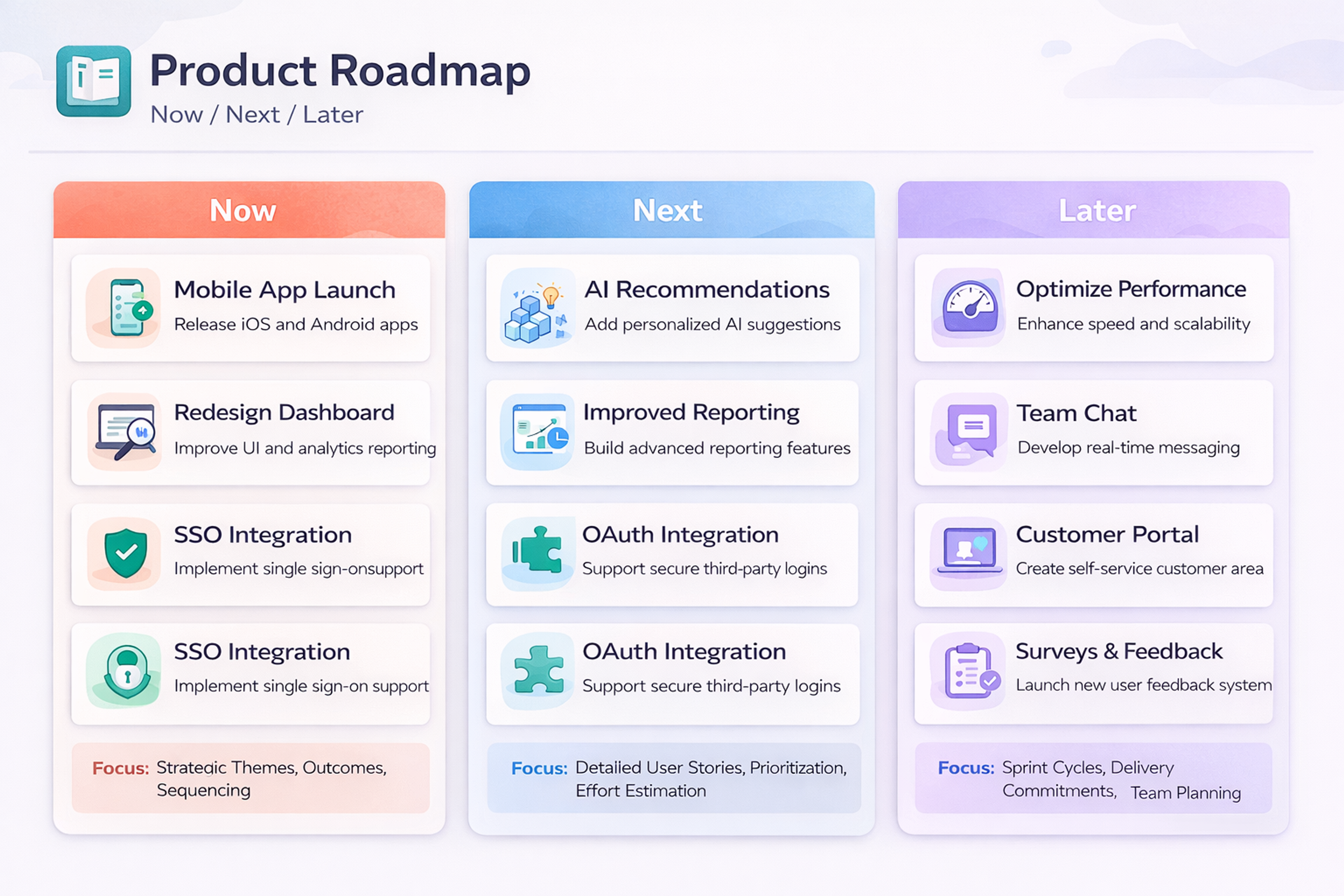 Product Roadmap
Now / Next / Later

Now

Mobile App Launch
Release iOS and Android apps

Redesign Dashboard
Improve UI and analytics reporting

SSO Integration
Implement single sign-onsupport

SSO Integration
Implement single sign-on support

Focus: Strategic Themes, Outcomes, Sequencing

Next

AI Recommendations
Add personalized AI suggestions

Improved Reporting
Build advanced reporting features

OAuth Integration
Support secure third-party logins

OAuth Integration
Support secure third-party logins

Focus: Detailed User Stories, Prioritization, Effort Estimation

Later

Optimize Performance
Enhance speed and scalability

Team Chat
Develop real-time messaging

Customer Portal
Create self-service customer area

Surveys & Feedback
Launch new user feedback system

Focus: Sprint Cycles, Delivery Commitments, Team Planning